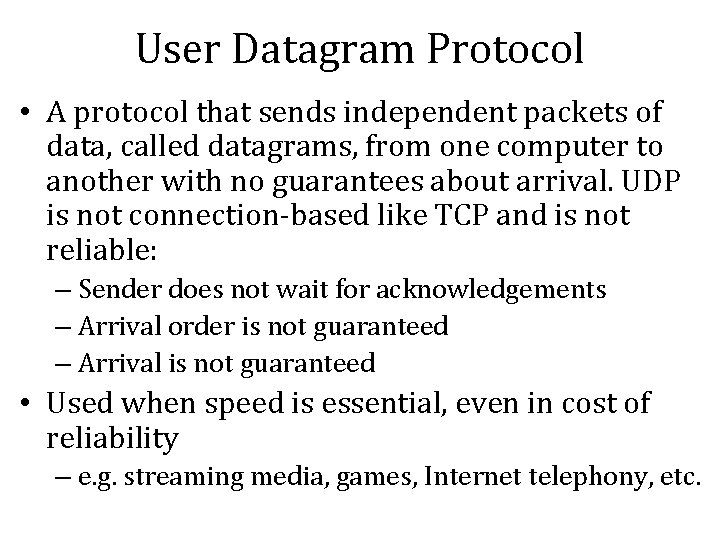 User Datagram Protocol

• A protocol that sends independent packets of data, called datagrams, from one computer to another with no guarantees about arrival. UDP is not connection-based like TCP and is not reliable:
– Sender does not wait for acknowledgements
– Arrival order is not guaranteed
– Arrival is not guaranteed
• Used when speed is essential, even in cost of reliability
– e.g. streaming media, games, Internet telephony, etc.